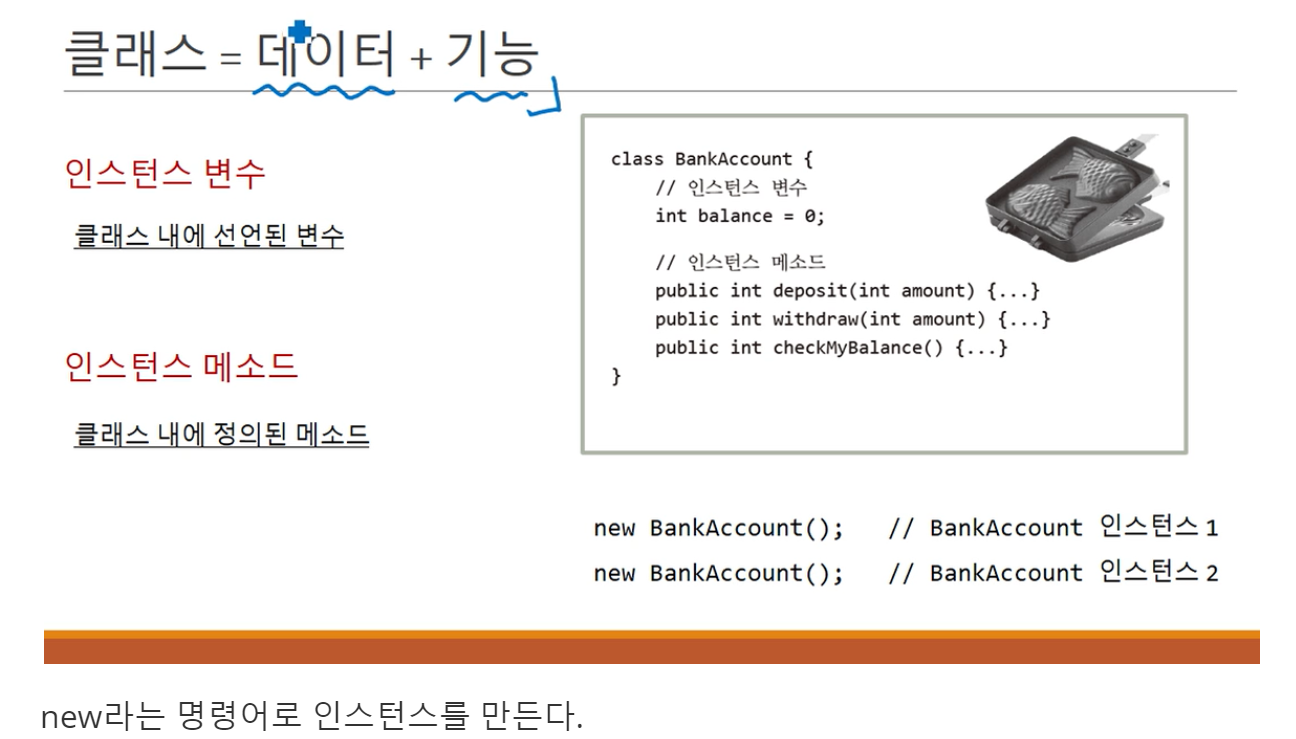 클래스 = 데이터 + 기능

인스턴스 변수

클래스 내에 선언된 변수

인스턴스 메소드

클래스 내에 정의된 메소드

class BankAccount {
    // 인스턴스 변수
    int balance = 0;

    // 인스턴스 메소드
    public int deposit(int amount) {...}
    public int withdraw(int amount) {...}
    public int checkMyBalance() {...}
}

new BankAccount();   // BankAccount 인스턴스 1
new BankAccount();   // BankAccount 인스턴스 2

new라는 명령어로 인스턴스를 만든다.